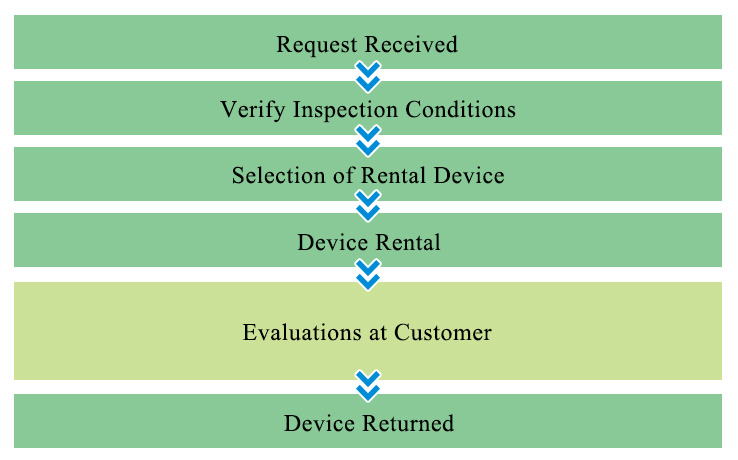 Request Received

Verify Inspection Conditions

Selection of Rental Device

Device Rental

Evaluations at Customer

Device Returned